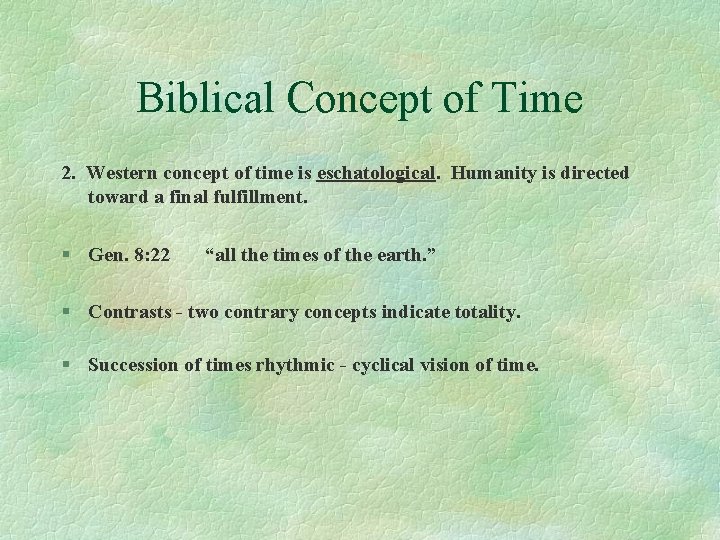 Biblical Concept of Time

2. Western concept of time is eschatological. Humanity is directed toward a final fulfillment.

§ Gen. 8:22 “all the times of the earth.”

§ Contrasts - two contrary concepts indicate totality.

§ Succession of times rhythmic - cyclical vision of time.